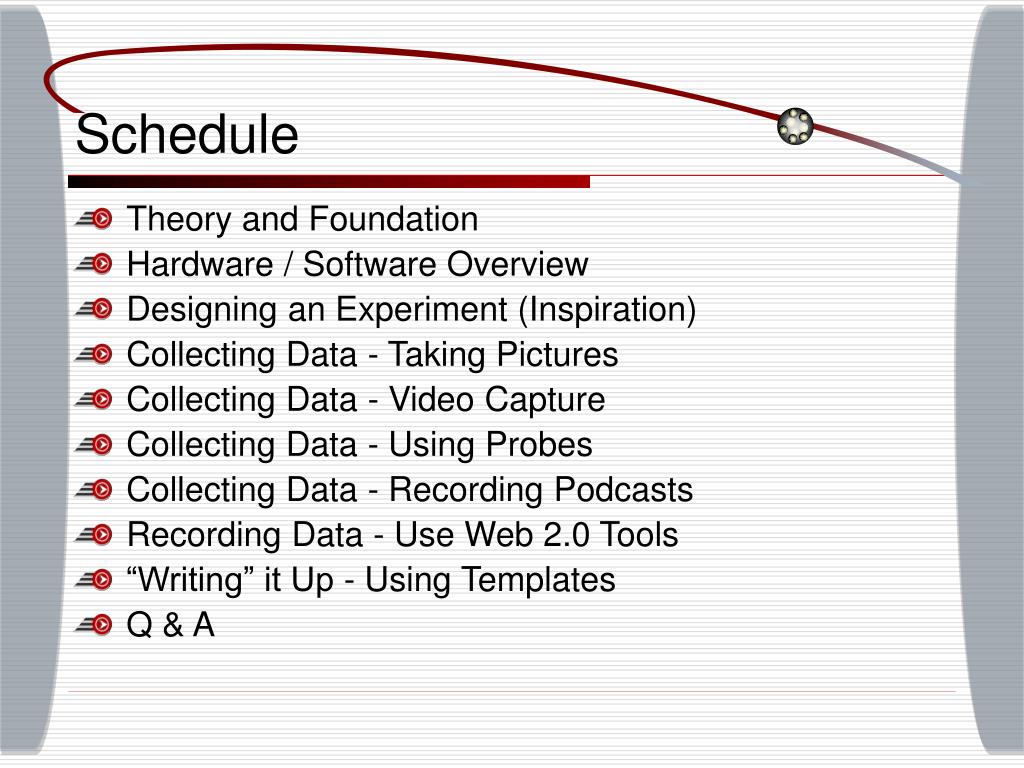 Schedule

Theory and Foundation
Hardware / Software Overview
Designing an Experiment (Inspiration)
Collecting Data - Taking Pictures
Collecting Data - Video Capture
Collecting Data - Using Probes
Collecting Data - Recording Podcasts
Recording Data - Use Web 2.0 Tools
“Writing” it Up - Using Templates
Q & A